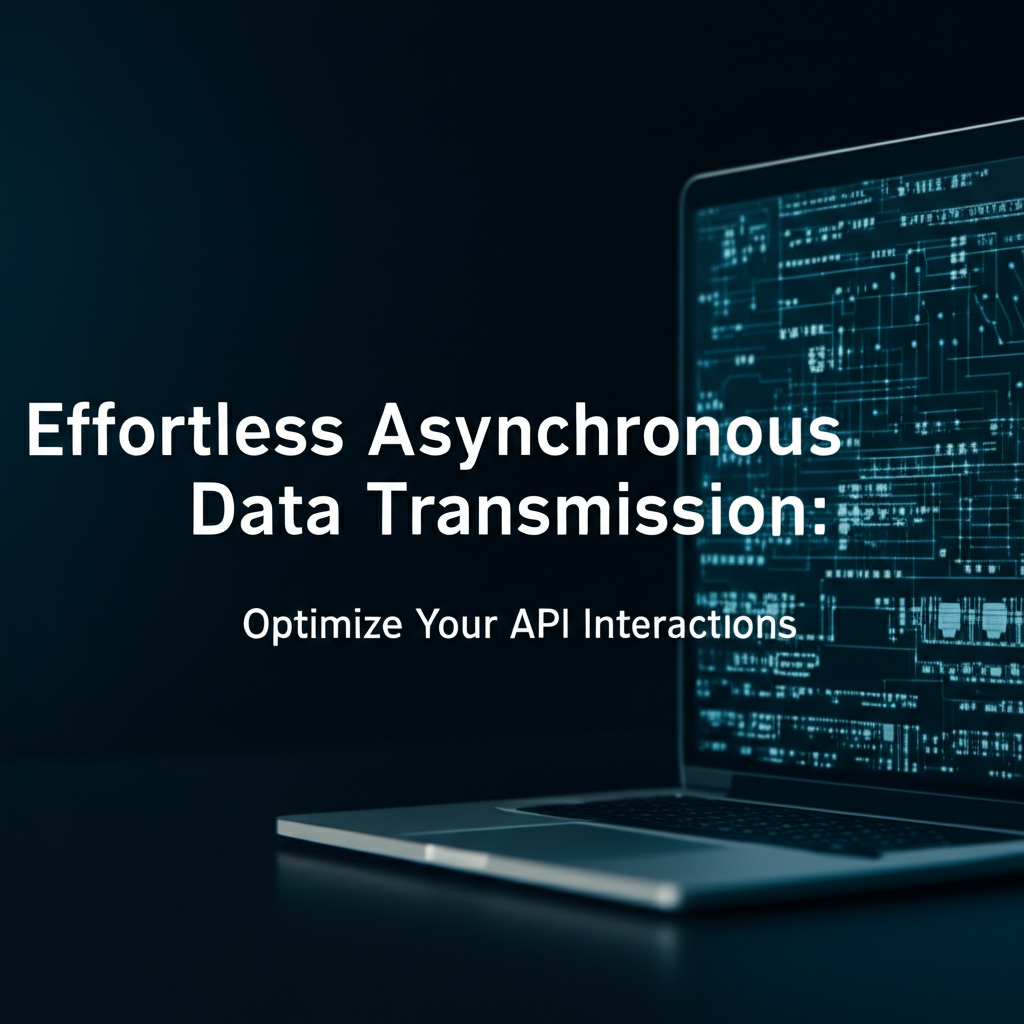 Effortless Asynchronous Data Transmission:

Optimize Your API Interactions